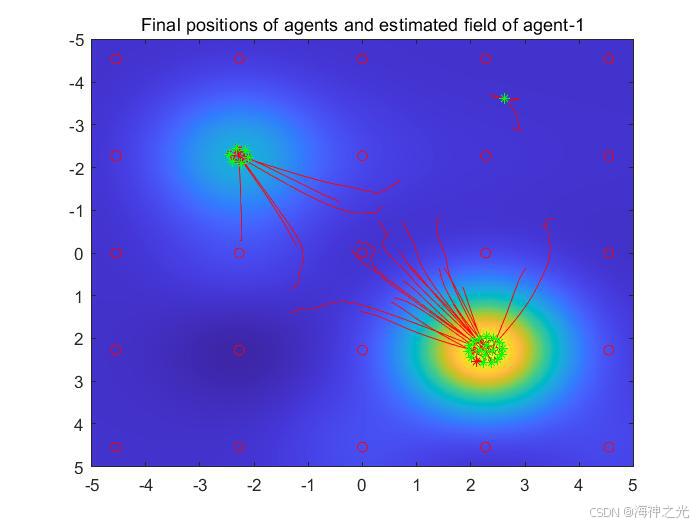 Final positions of agents and estimated field of agent-1

-5
-4
-3
-2
-1
0
1
2
3
4
5

-5 -4 -3 -2 -1 0 1 2 3 4 5

CSDN @海神之光